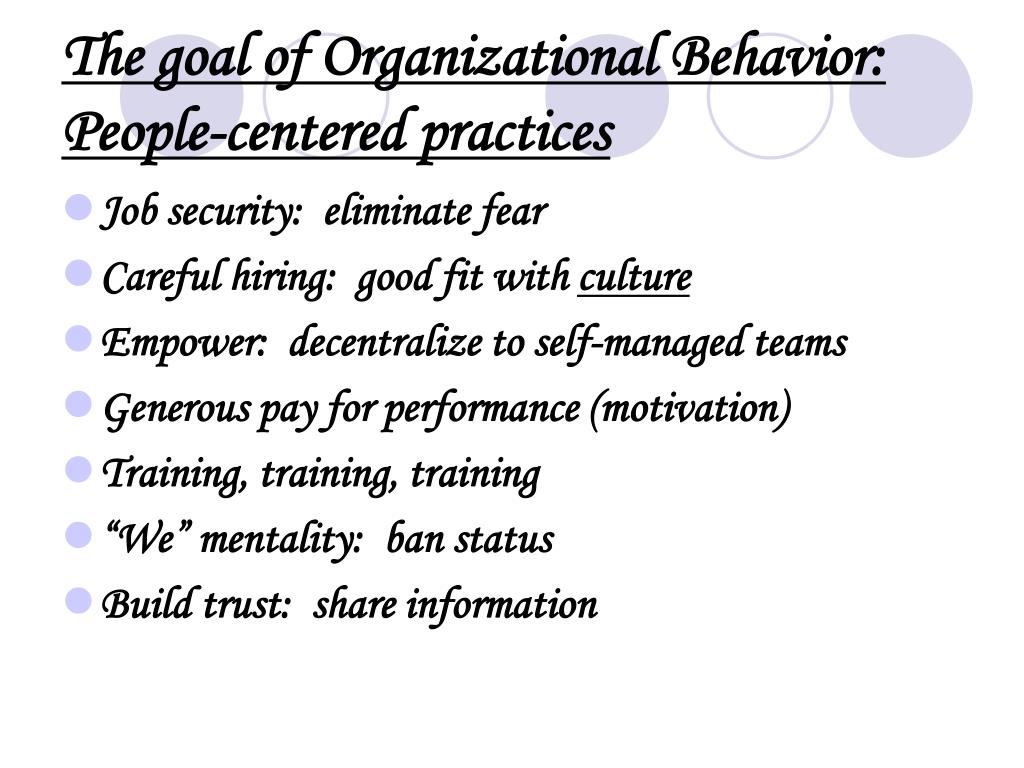 The goal of Organizational Behavior: People-centered practices

Job security: eliminate fear

Careful hiring: good fit with culture

Empower: decentralize to self-managed teams

Generous pay for performance (motivation)

Training, training, training

“We” mentality: ban status

Build trust: share information